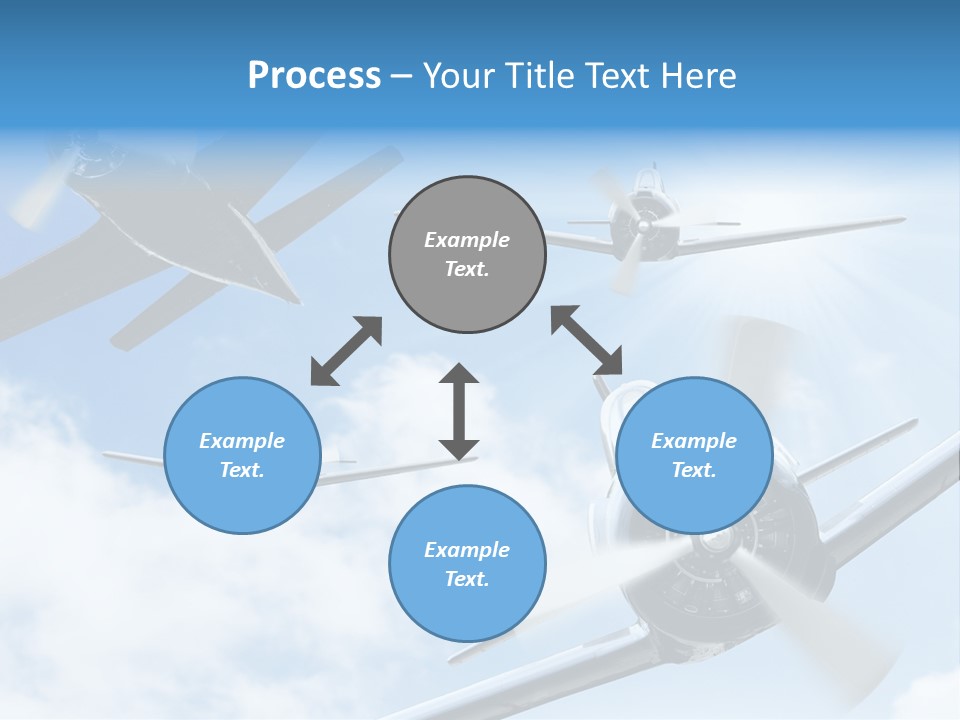 Process – Your Title Text Here

Example Text.

Example Text.

Example Text.

Example Text.